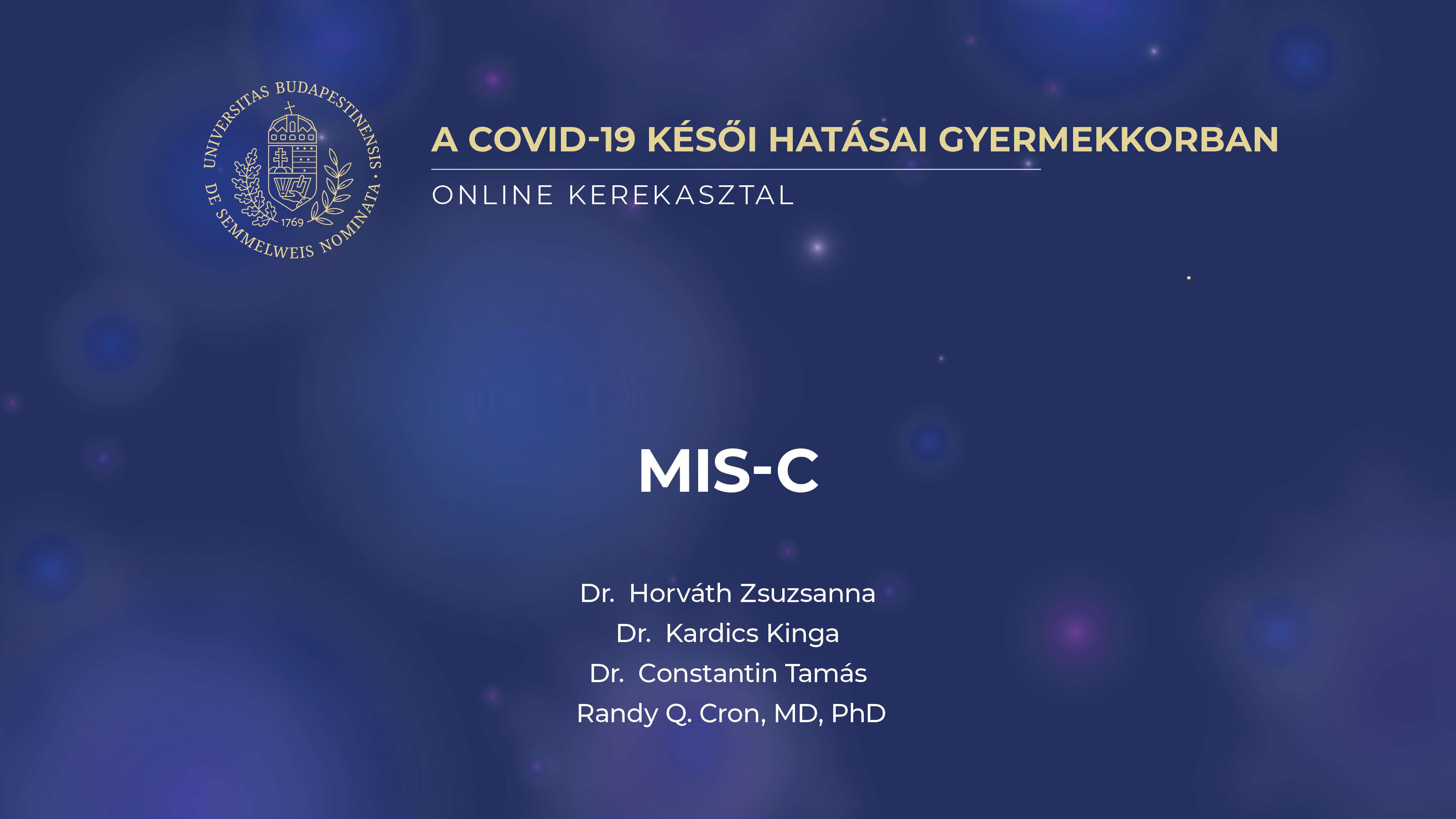 UNIVERSITAS BUDAPESTINENSIS · DE SEMMELWEIS NOMINATA
1769

A COVID-19 KÉSŐI HATÁSAI GYERMEKKORBAN

ONLINE KEREKASZTAL

MIS-C

Dr. Horváth Zsuzsanna
Dr. Kardics Kinga
Dr. Constantin Tamás
Randy Q. Cron, MD, PhD